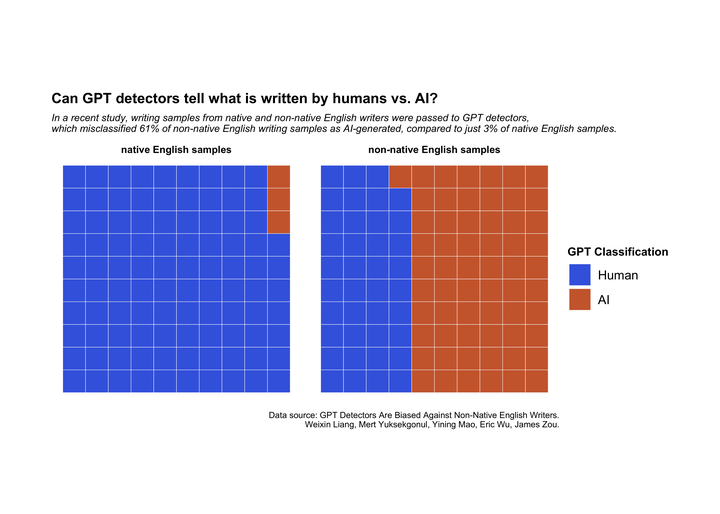 Can GPT detectors tell what is written by humans vs. AI?

In a recent study, writing samples from native and non-native English writers were passed to GPT detectors, which misclassified 61% of non-native English writing samples as AI-generated, compared to just 3% of native English samples.

native English samples

non-native English samples

GPT Classification

Human

AI

Data source: GPT Detectors Are Biased Against Non-Native English Writers. Weixin Liang, Mert Yuksekgonul, Yining Mao, Eric Wu, James Zou.